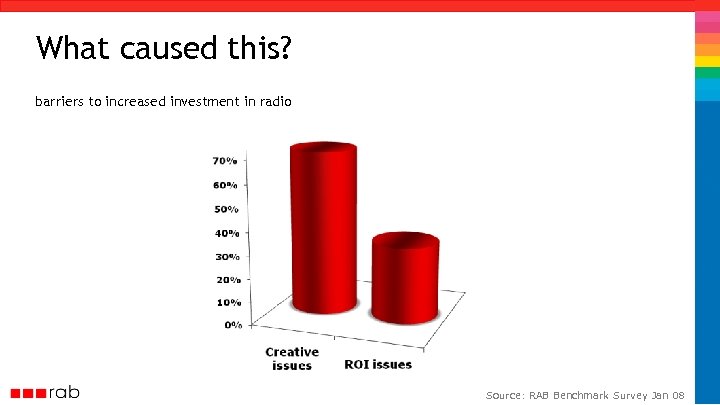 What caused this?

barriers to increased investment in radio

70%
60%
50%
40%
30%
20%
10%
0%

Creative issues
ROI issues

rab

Source: RAB Benchmark Survey Jan 08